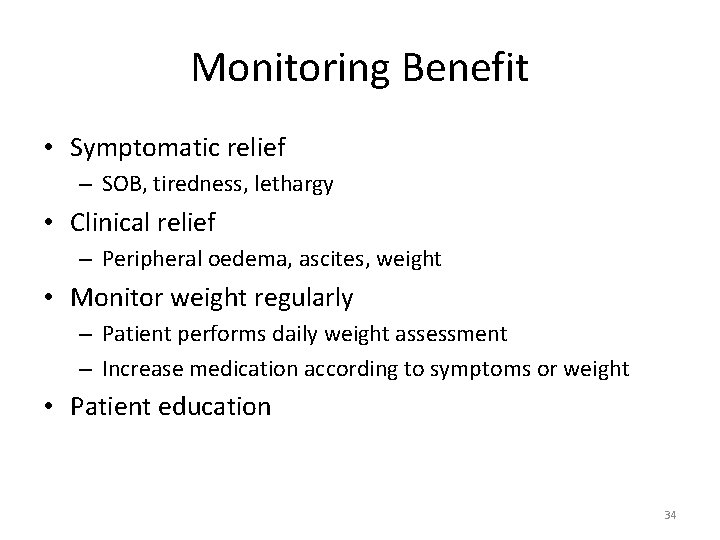 Monitoring Benefit

• Symptomatic relief
  – SOB, tiredness, lethargy
• Clinical relief
  – Peripheral oedema, ascites, weight
• Monitor weight regularly
  – Patient performs daily weight assessment
  – Increase medication according to symptoms or weight
• Patient education

34